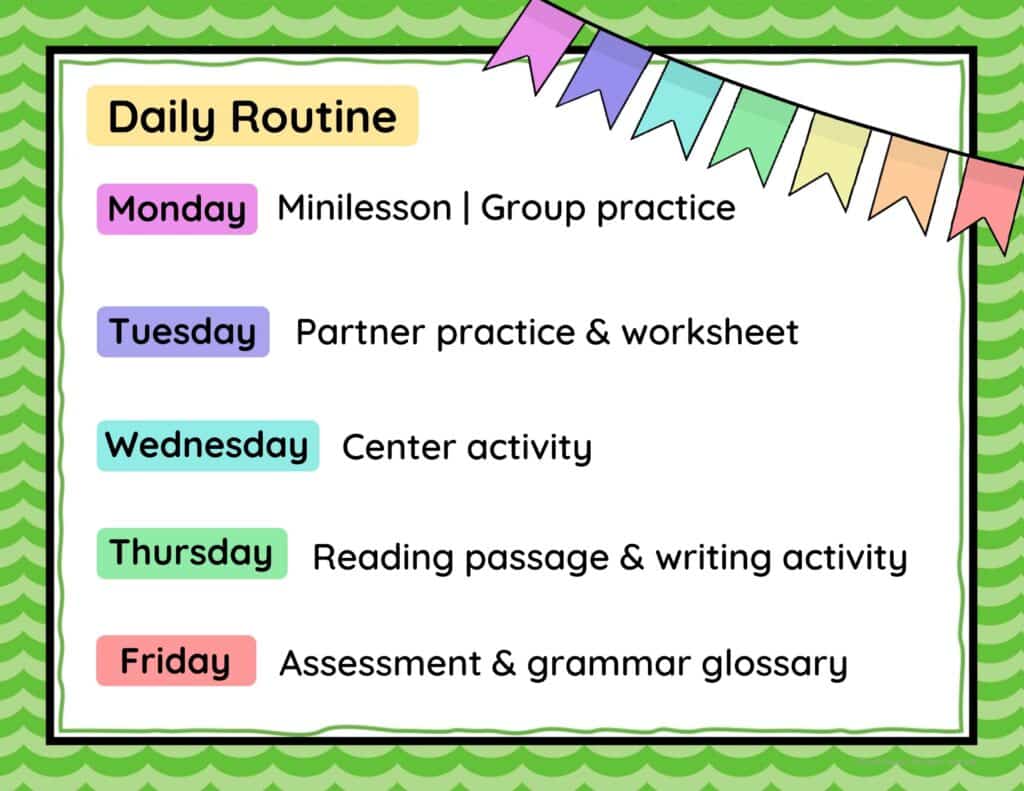 Daily Routine

Monday Minilesson | Group practice

Tuesday Partner practice & worksheet

Wednesday Center activity

Thursday Reading passage & writing activity

Friday Assessment & grammar glossary